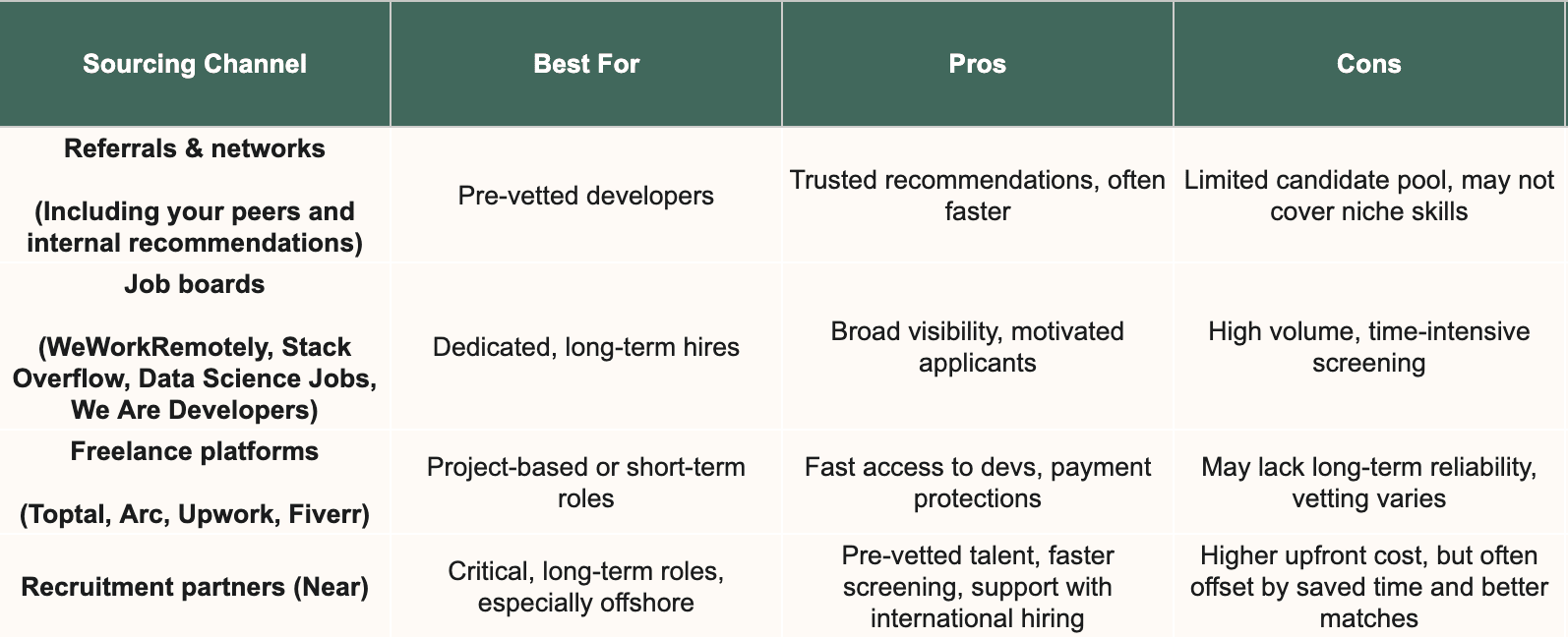 | Sourcing Channel | Best For | Pros | Cons |
|---|---|---|---|
| Referrals & networks (Including your peers and internal recommendations) | Pre-vetted developers | Trusted recommendations, often faster | Limited candidate pool, may not cover niche skills |
| Job boards (WeWorkRemotely, Stack Overflow, Data Science Jobs, We Are Developers) | Dedicated, long-term hires | Broad visibility, motivated applicants | High volume, time-intensive screening |
| Freelance platforms (Toptal, Arc, Upwork, Fiverr) | Project-based or short-term roles | Fast access to devs, payment protections | May lack long-term reliability, vetting varies |
| Recruitment partners (Near) | Critical, long-term roles, especially offshore | Pre-vetted talent, faster screening, support with international hiring | Higher upfront cost, but often offset by saved time and better matches |